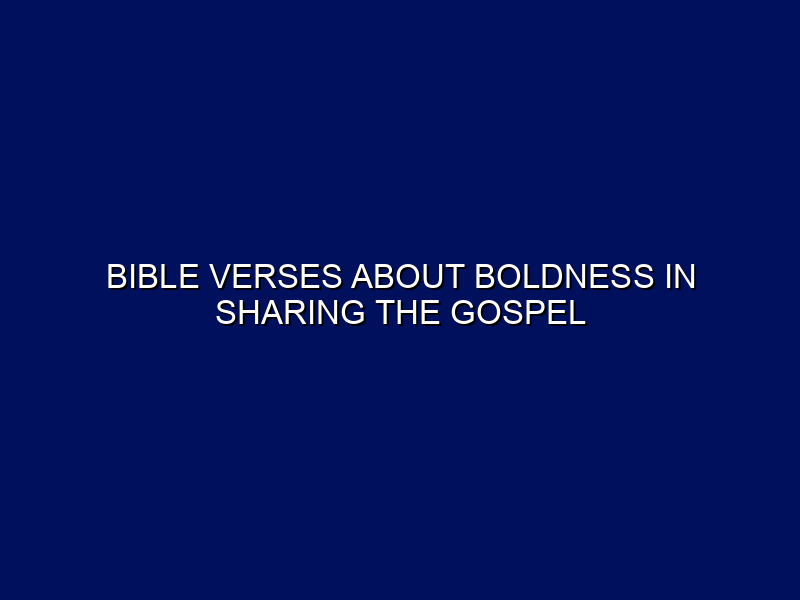 BIBLE VERSES ABOUT BOLDNESS IN SHARING THE GOSPEL